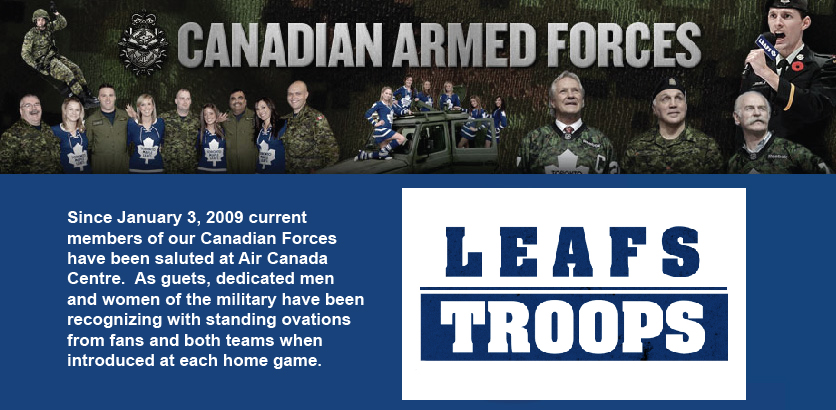 CANADIAN ARMED FORCES

Since January 3, 2009 current members of our Canadian Forces have been saluted at Air Canada Centre. As guets, dedicated men and women of the military have been recognizing with standing ovations from fans and both teams when introduced at each home game.

LEAFS
TROOPS